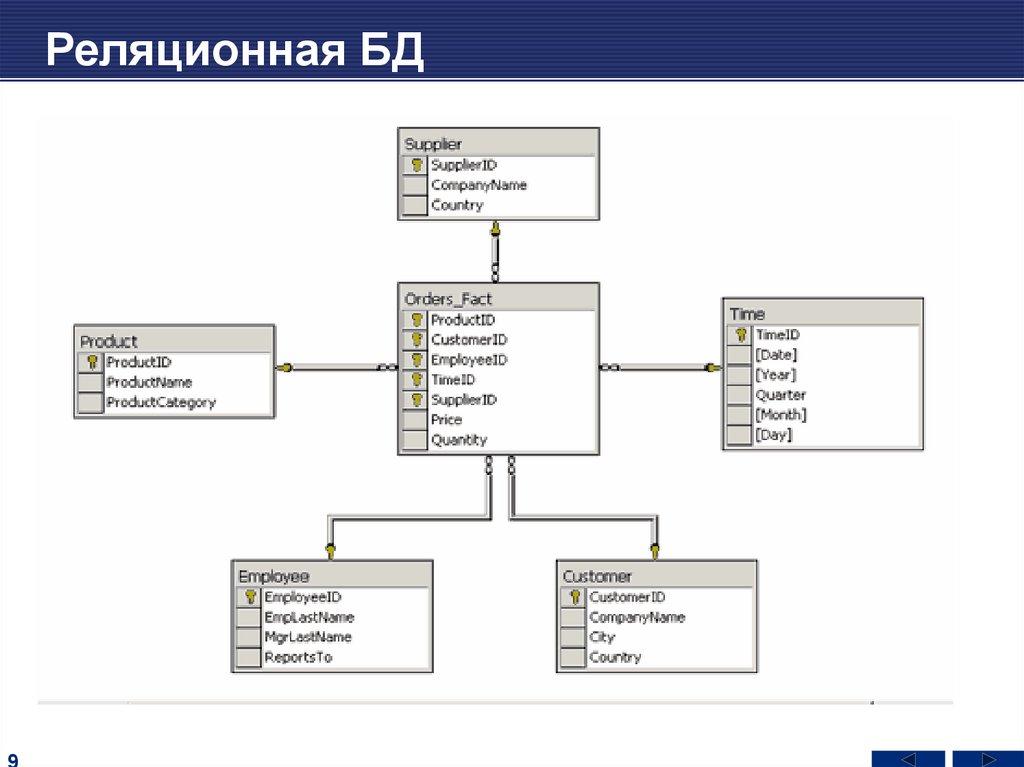 Реляционная БД

Supplier
SupplierID
CompanyName
Country

Product
ProductID
ProductName
ProductCategory

Orders_Fact
ProductID
CustomerID
EmployeeID
TimeID
SupplierID
Price
Quantity

Time
TimeID
[Date]
[Year]
Quarter
[Month]
[Day]

Employee
EmployeeID
EmpLastName
MgrLastName
ReportsTo

Customer
CustomerID
CompanyName
City
Country

9